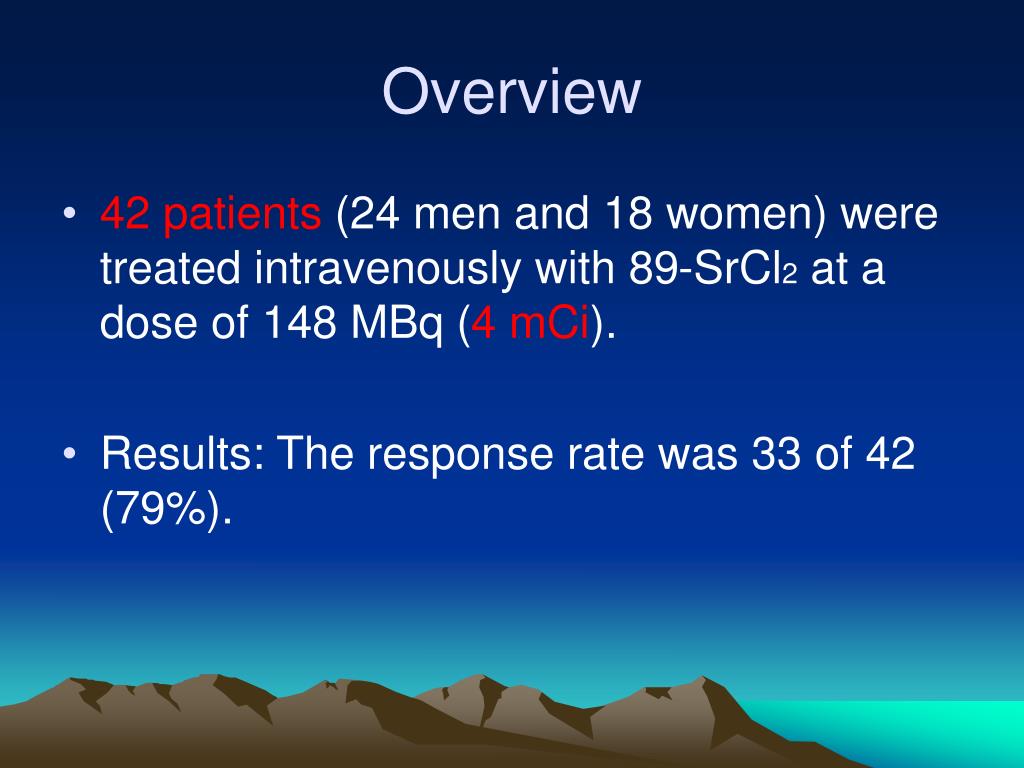 Overview

• 42 patients (24 men and 18 women) were treated intravenously with 89-$SrCl_2$ at a dose of 148 MBq (4 mCi).

• Results: The response rate was 33 of 42 (79%).